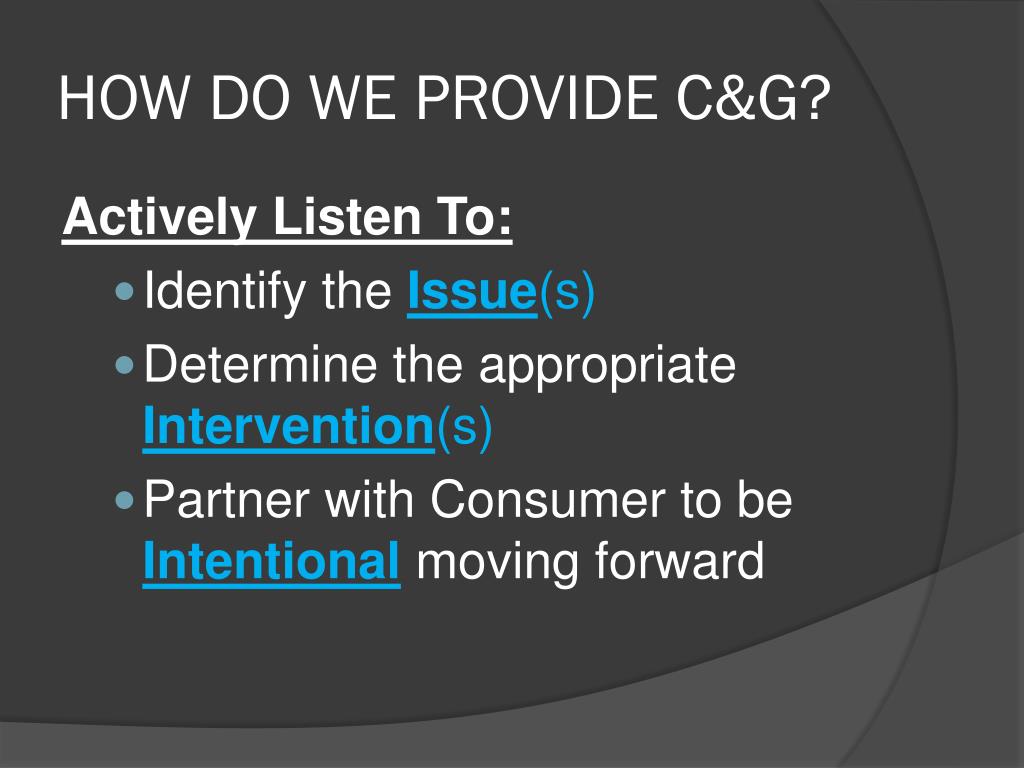 HOW DO WE PROVIDE C&G?

Actively Listen To:

- Identify the Issue(s)
- Determine the appropriate Intervention(s)
- Partner with Consumer to be Intentional moving forward